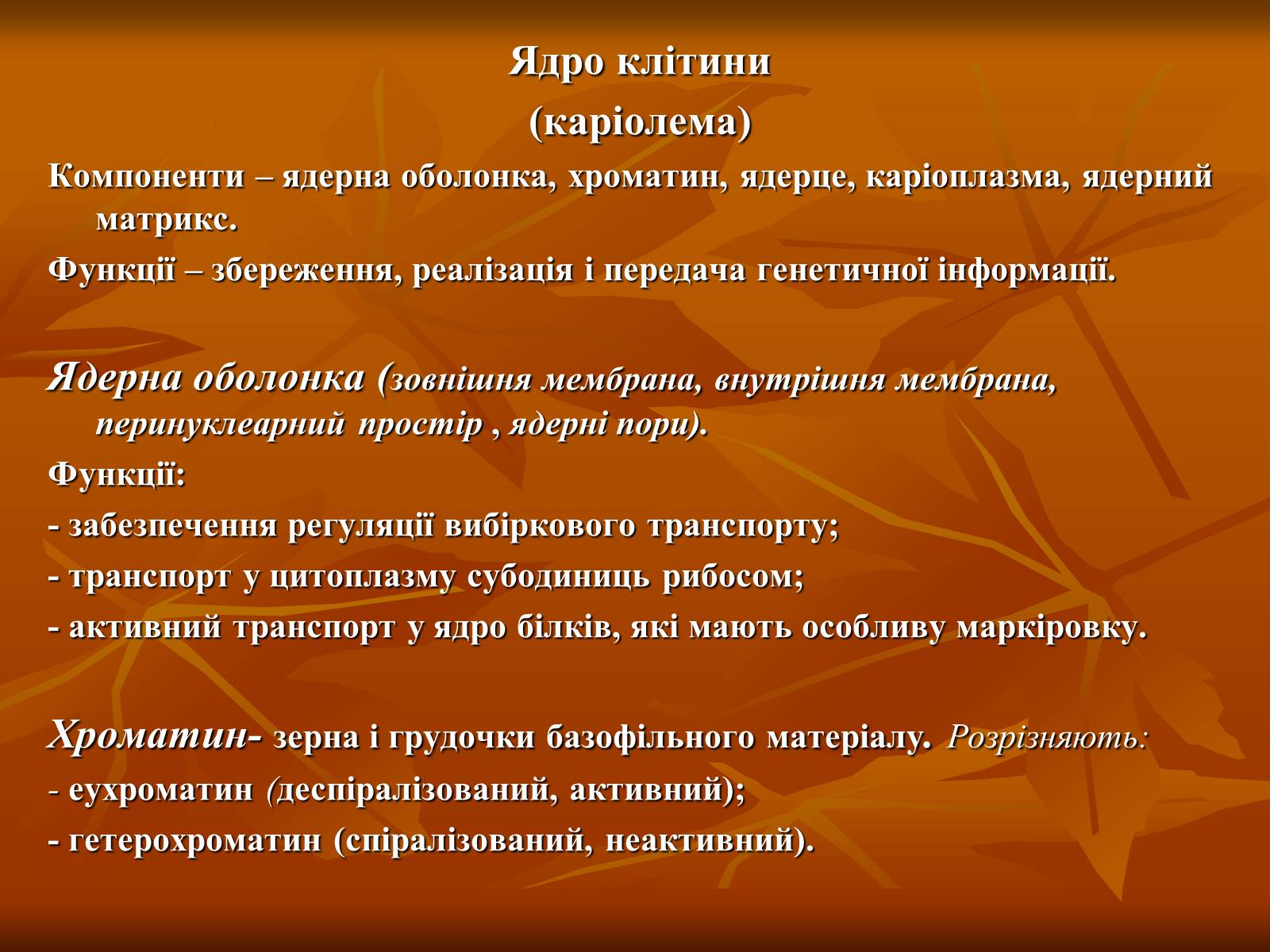 Ядро клітини
(каріолема)

Компоненти – ядерна оболонка, хроматин, ядерце, каріоплазма, ядерний матрикс.

Функції – збереження, реалізація і передача генетичної інформації.

Ядерна оболонка (зовнішня мембрана, внутрішня мембрана, перинуклеарний простір , ядерні пори).

Функції:

- забезпечення регуляції вибіркового транспорту;

- транспорт у цитоплазму субодиниць рибосом;

- активний транспорт у ядро білків, які мають особливу маркіровку.

Хроматин- зерна і грудочки базофільного матеріалу. Розрізняють:

- еухроматин (деспіралізований, активний);

- гетерохроматин (спіралізований, неактивний).